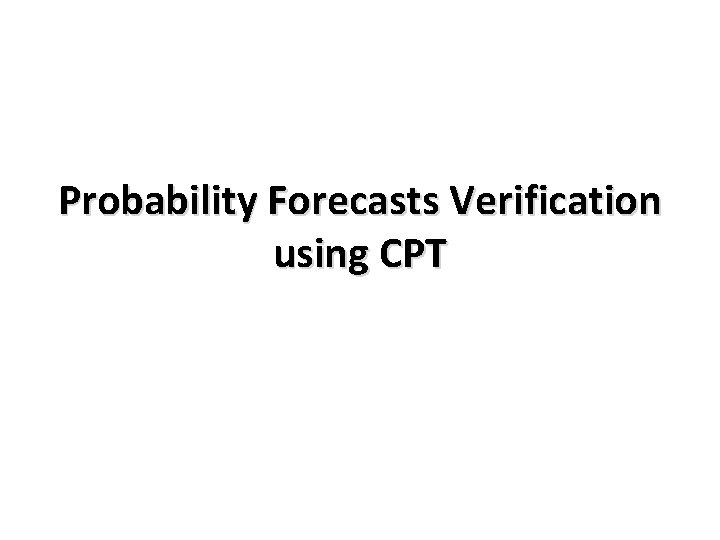 Probability Forecasts Verification using CPT